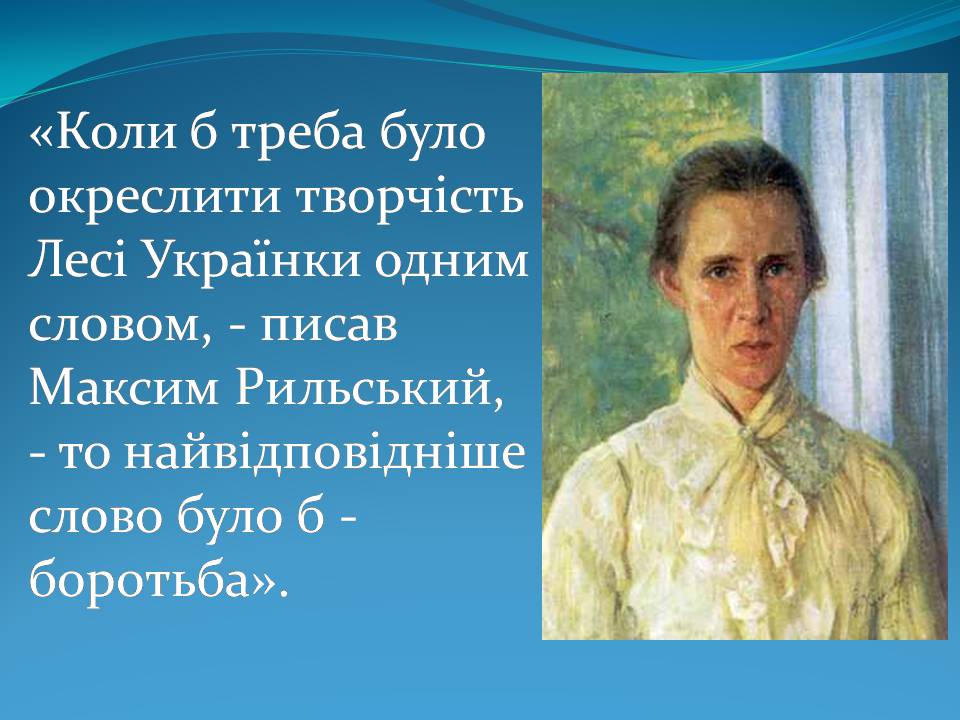 «Коли б треба було окреслити творчість Лесі Українки одним словом, - писав Максим Рильський, - то найвідповідніше слово було б - боротьба».